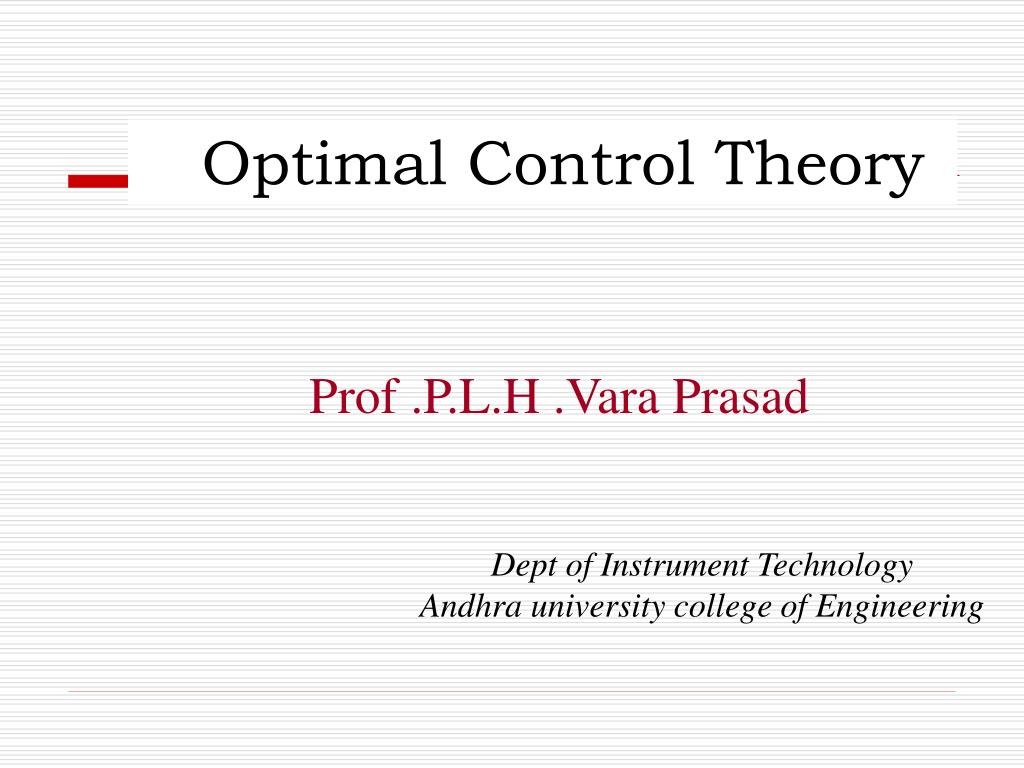 Optimal Control Theory

Prof .P.L.H .Vara Prasad

Dept of Instrument Technology
Andhra university college of Engineering